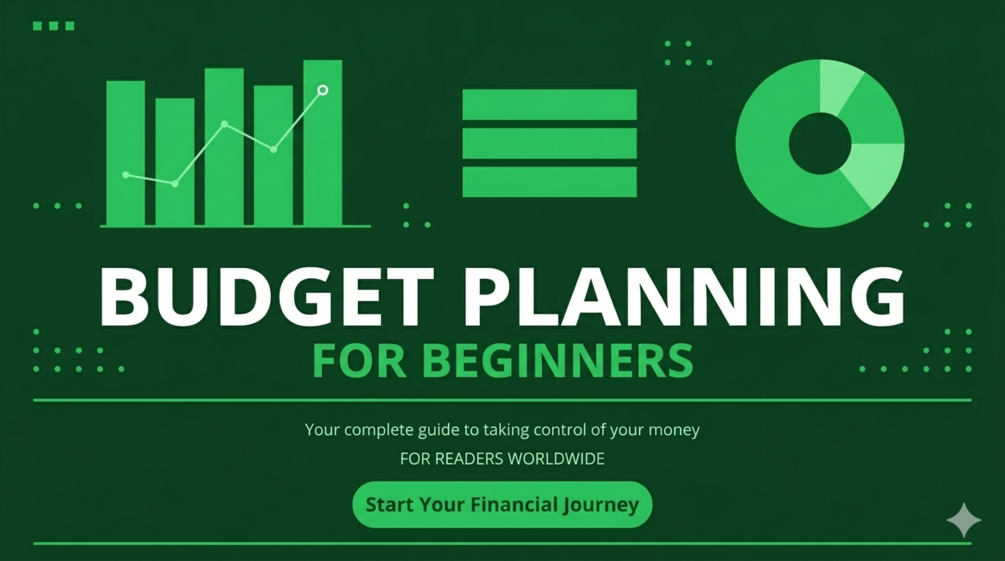 BUDGET PLANNING
FOR BEGINNERS

Your complete guide to taking control of your money
FOR READERS WORLDWIDE

Start Your Financial Journey